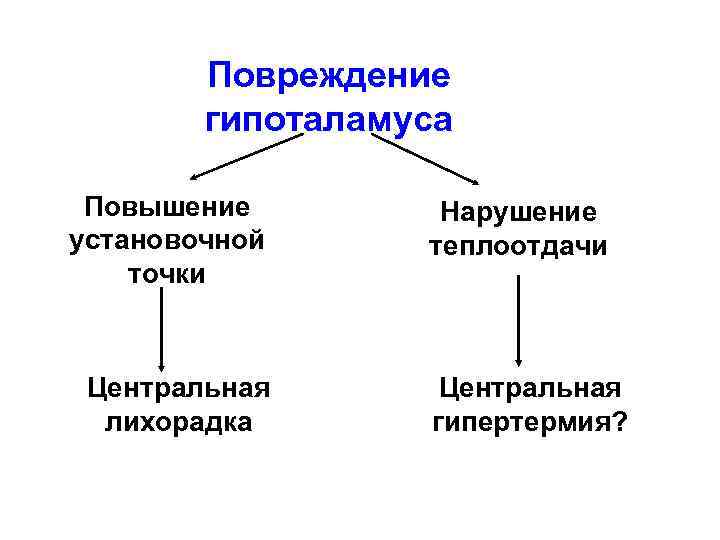 Повреждение гипоталамуса

Повышение установочной точки

Нарушение теплоотдачи

Центральная лихорадка

Центральная гипертермия?